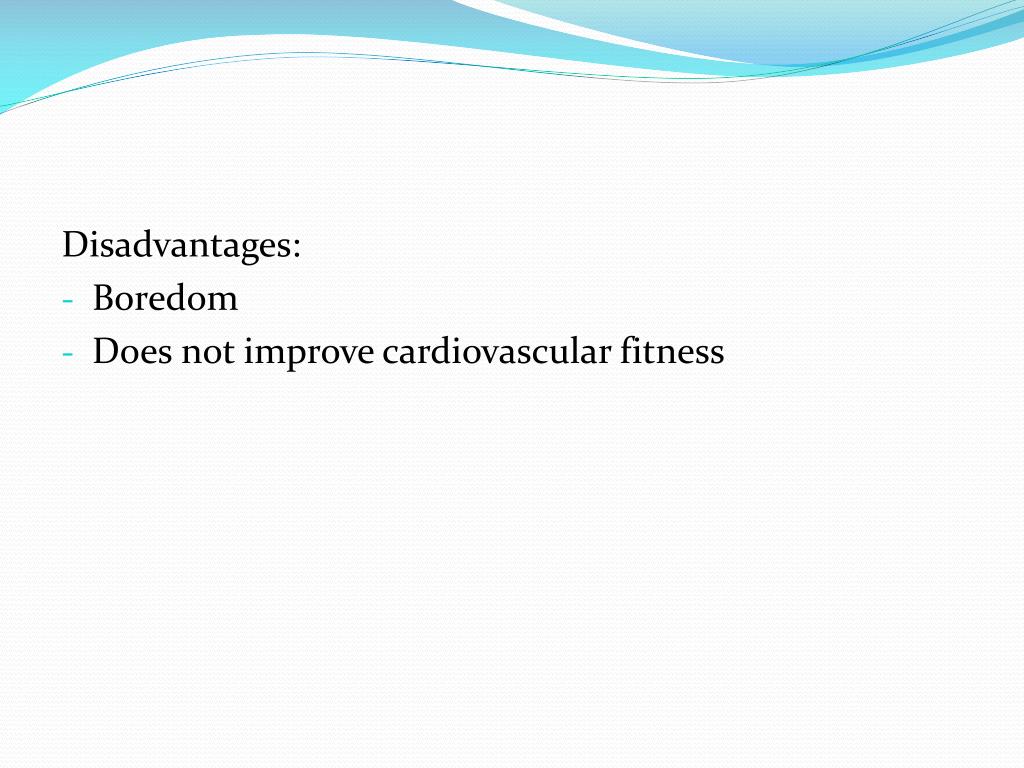 Disadvantages:
- Boredom
- Does not improve cardiovascular fitness